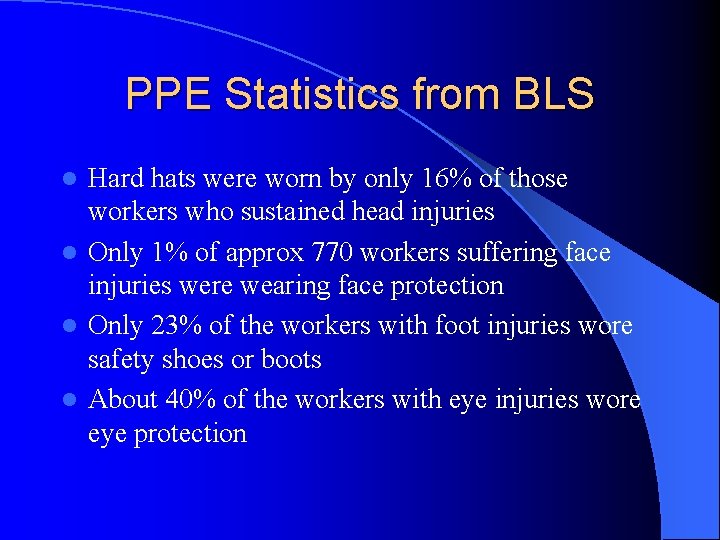 PPE Statistics from BLS

- Hard hats were worn by only 16% of those workers who sustained head injuries
- Only 1% of approx 770 workers suffering face injuries were wearing face protection
- Only 23% of the workers with foot injuries wore safety shoes or boots
- About 40% of the workers with eye injuries wore eye protection